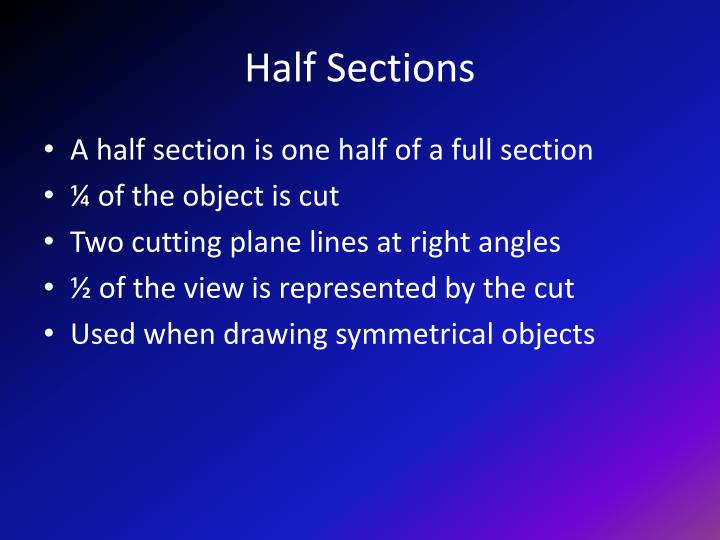 Half Sections

• A half section is one half of a full section
• ¼ of the object is cut
• Two cutting plane lines at right angles
• ½ of the view is represented by the cut
• Used when drawing symmetrical objects